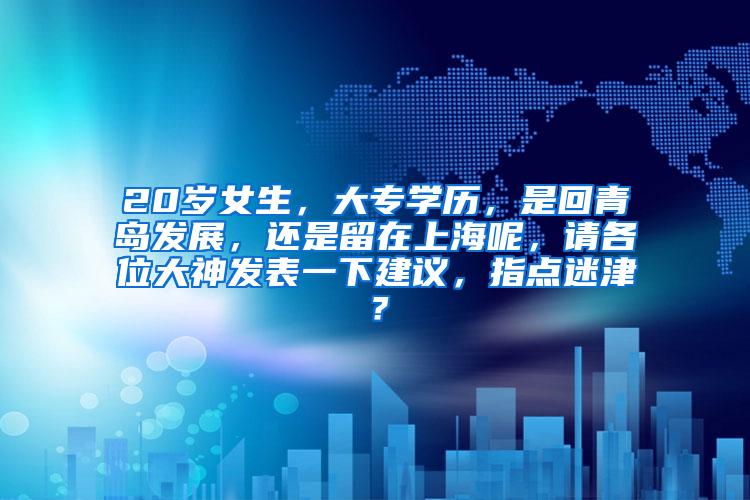 20岁女生，大专学历，是回青岛发展，还是留在上海呢，请各位大神发表一下建议，指点迷津？